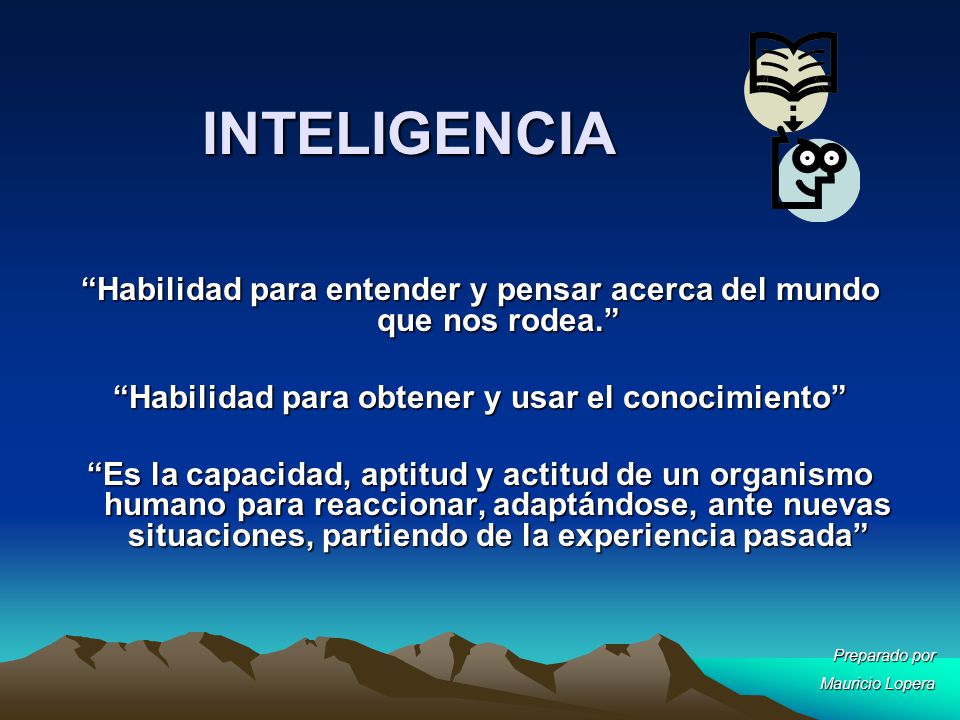 INTELIGENCIA

“Habilidad para entender y pensar acerca del mundo que nos rodea.”

“Habilidad para obtener y usar el conocimiento”

“Es la capacidad, aptitud y actitud de un organismo humano para reaccionar, adaptándose, ante nuevas situaciones, partiendo de la experiencia pasada”

Preparado por
Mauricio Lopera